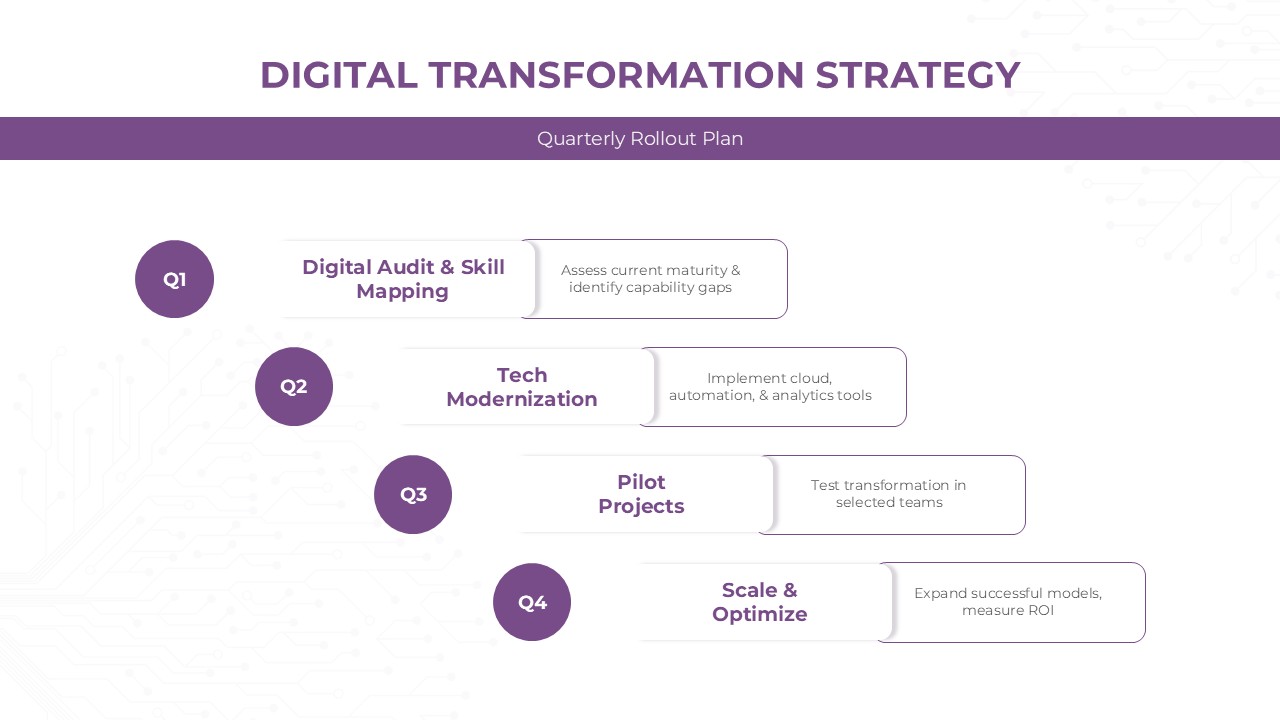 DIGITAL TRANSFORMATION STRATEGY

Quarterly Rollout Plan

Q1

Digital Audit & Skill Mapping

Assess current maturity & identify capability gaps

Q2

Tech Modernization

Implement cloud, automation, & analytics tools

Q3

Pilot Projects

Test transformation in selected teams

Q4

Scale & Optimize

Expand successful models, measure ROI